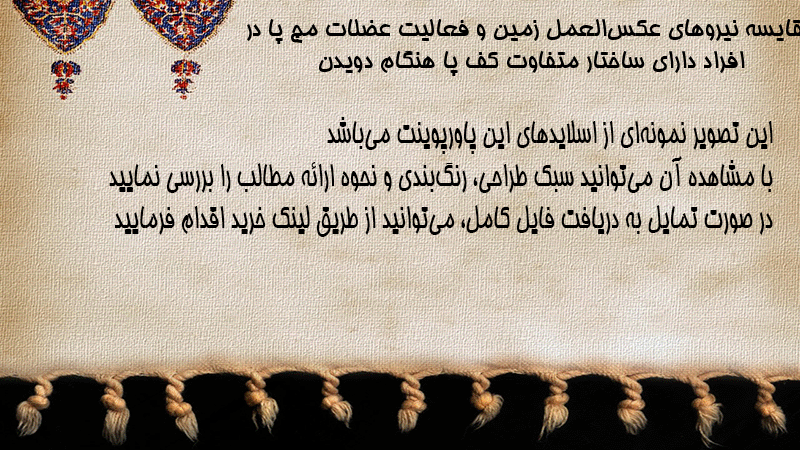 قایسه نیروهای عکس‌العمل زمین و فعالیت عضلات مچ پا در افراد دارای ساختار متفاوت کف پا هنگام دویدن

این تصویر نمونه‌ای از اسلایدهای این پاورپوینت می‌باشد
با مشاهده آن می‌توانید سبک طراحی، رنگ‌بندی و نحوه ارائه مطالب را بررسی نمایید
در صورت تمایل به دریافت فایل کامل، می‌توانید از طریق لینک خرید اقدام فرمایید